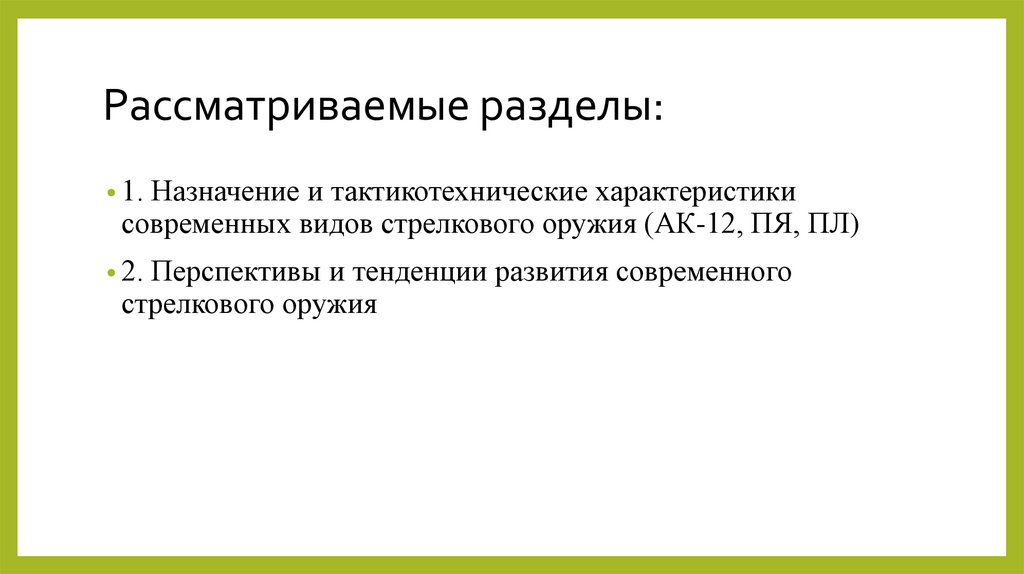 Рассматриваемые разделы:

• 1. Назначение и тактикотехнические характеристики современных видов стрелкового оружия (АК-12, ПЯ, ПЛ)

• 2. Перспективы и тенденции развития современного стрелкового оружия